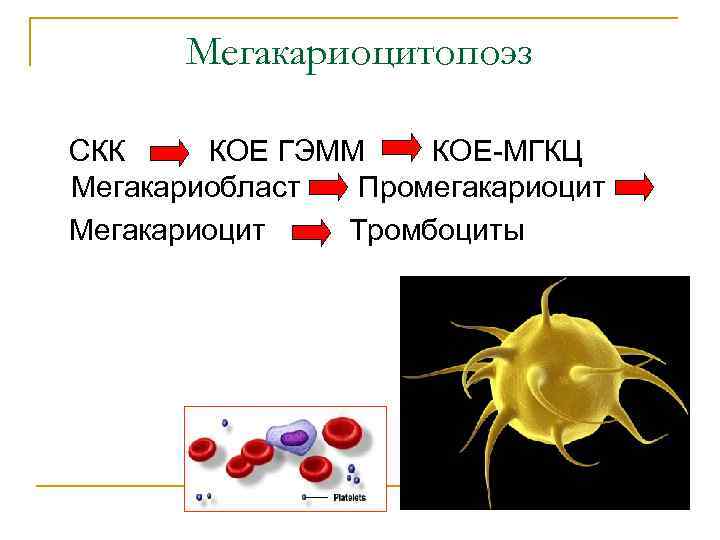 Мегакариоцитопоэз

СКК → КОЕ ГЭММ → КОЕ-МГКЦ
Мегакариобласт → Промегакариоцит →
Мегакариоцит → Тромбоциты

Platelets